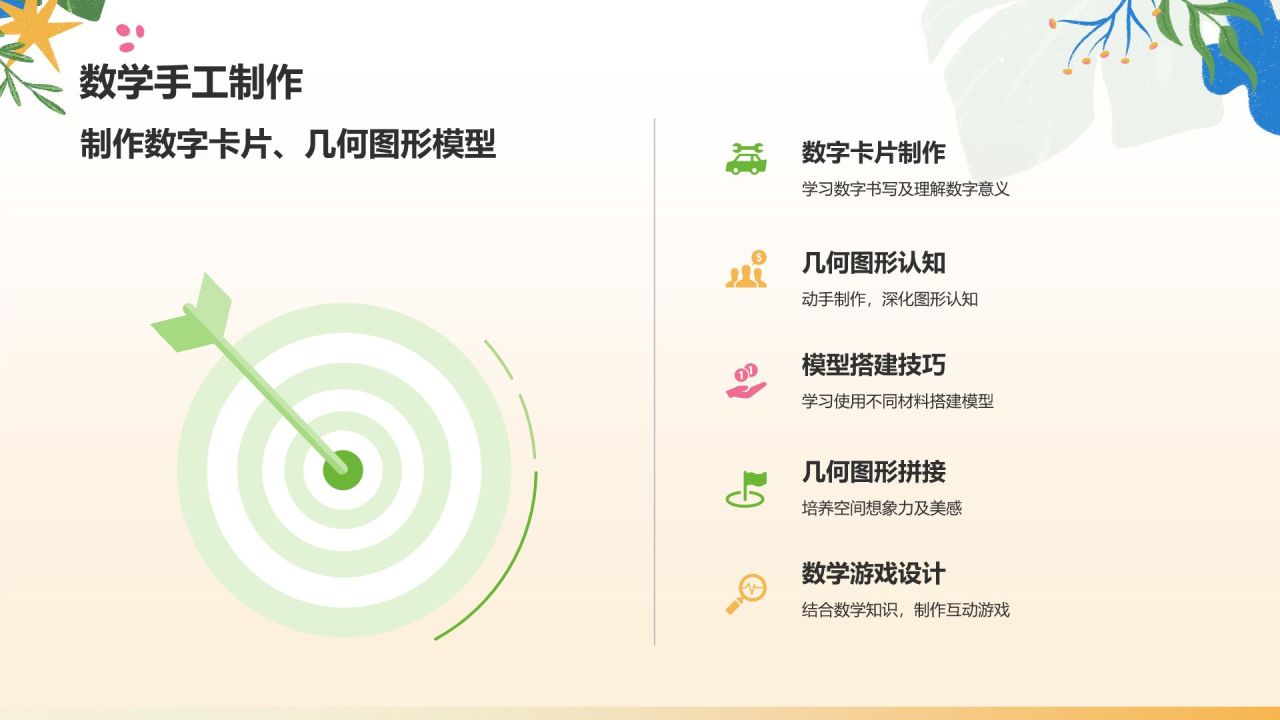 数学手工制作

制作数字卡片、几何图形模型

数字卡片制作

学习数字书写及理解数字意义

几何图形认知

动手制作，深化图形认知

模型搭建技巧

学习使用不同材料搭建模型

几何图形拼接

培养空间想象力及美感

数学游戏设计

结合数学知识，制作互动游戏